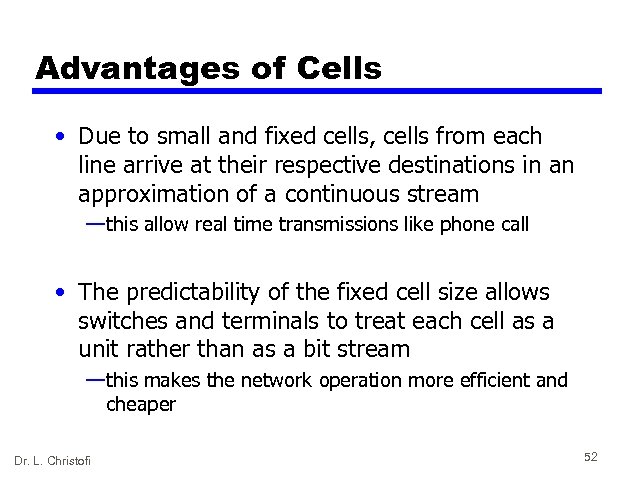 Advantages of Cells

• Due to small and fixed cells, cells from each line arrive at their respective destinations in an approximation of a continuous stream

—this allow real time transmissions like phone call

• The predictability of the fixed cell size allows switches and terminals to treat each cell as a unit rather than as a bit stream

—this makes the network operation more efficient and cheaper

Dr. L. Christofi

52